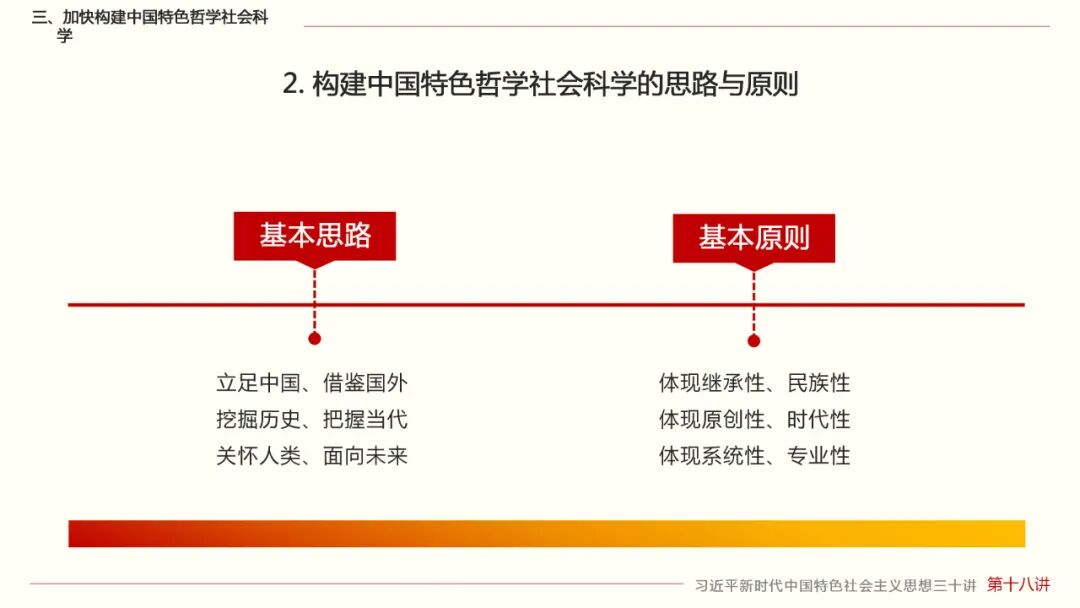 三、加快构建中国特色哲学社会科学

2. 构建中国特色哲学社会科学的思路与原则

基本思路

立足中国、借鉴国外
挖掘历史、把握当代
关怀人类、面向未来

基本原则

体现继承性、民族性
体现原创性、时代性
体现系统性、专业性

习近平新时代中国特色社会主义思想三十讲 第十八讲